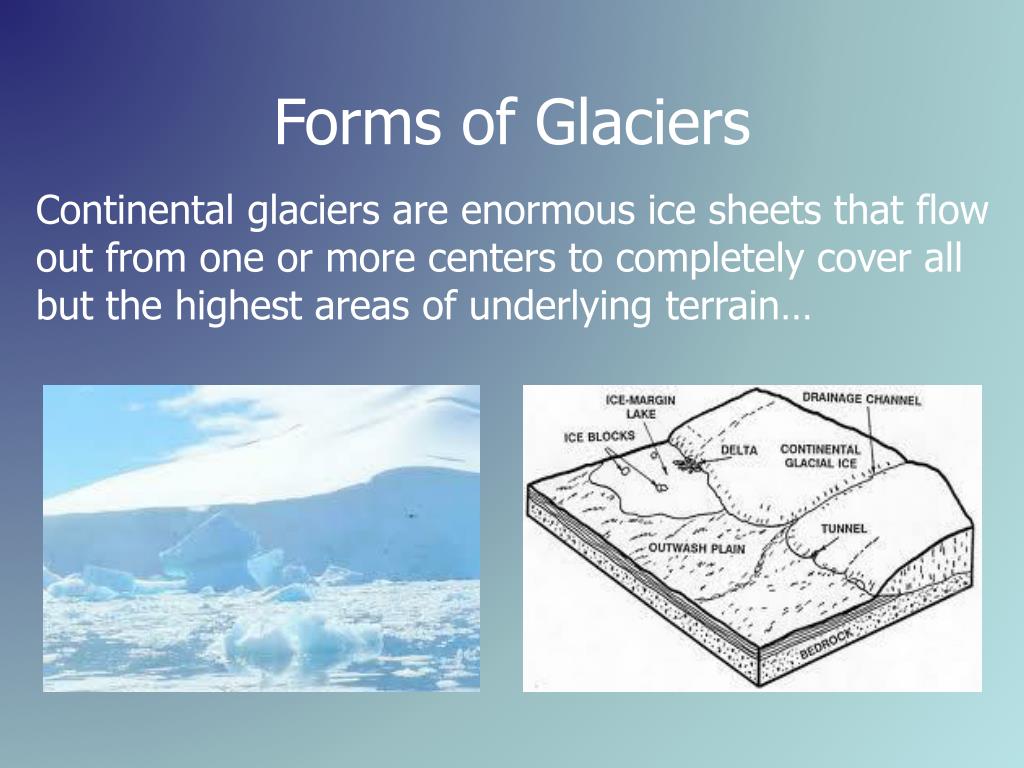 Forms of Glaciers

Continental glaciers are enormous ice sheets that flow out from one or more centers to completely cover all but the highest areas of underlying terrain…

ICE-MARGIN LAKE
DRAINAGE CHANNEL
ICE BLOCKS
DELTA
CONTINENTAL GLACIAL ICE
TUNNEL
OUTWASH PLAIN
BEDROCK